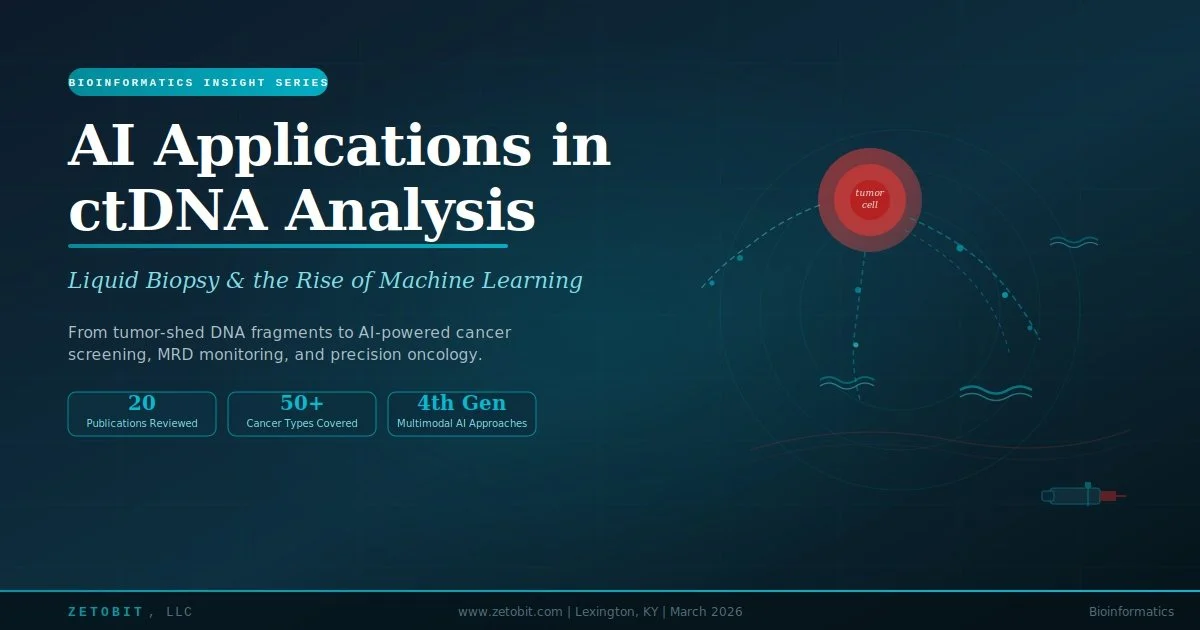 BIOINFORMATICS INSIGHT SERIES

AI Applications in ctDNA Analysis

Liquid Biopsy & the Rise of Machine Learning

From tumor-shed DNA fragments to AI-powered cancer screening, MRD monitoring, and precision oncology.

20
Publications Reviewed

50+
Cancer Types Covered

4th Gen
Multimodal AI Approaches

tumor cell

ZETOBIT, LLC

www.zetobit.com | Lexington, KY | March 2026

Bioinformatics